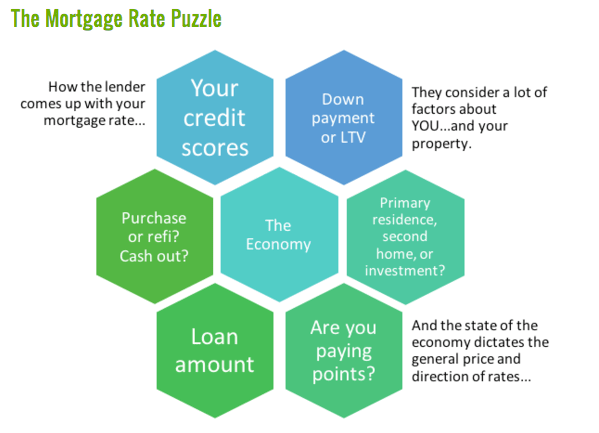 The Mortgage Rate Puzzle

How the lender comes up with your mortgage rate...

Your credit scores

Down payment or LTV

They consider a lot of factors about YOU...and your property.

Purchase or refi? Cash out?

The Economy

Primary residence, second home, or investment?

Loan amount

Are you paying points?

And the state of the economy dictates the general price and direction of rates...